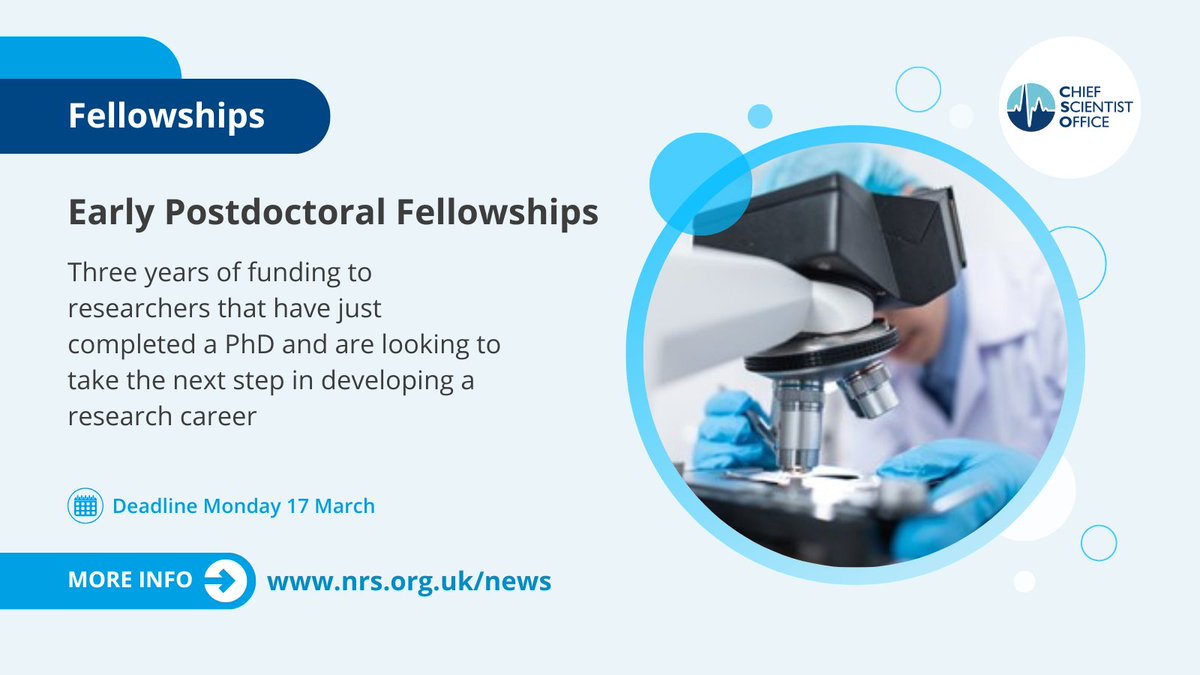 Fellowships

CHIEF SCIENTIST OFFICE

Early Postdoctoral Fellowships

Three years of funding to researchers that have just completed a PhD and are looking to take the next step in developing a research career

Deadline Monday 17 March

MORE INFO

www.nrs.org.uk/news